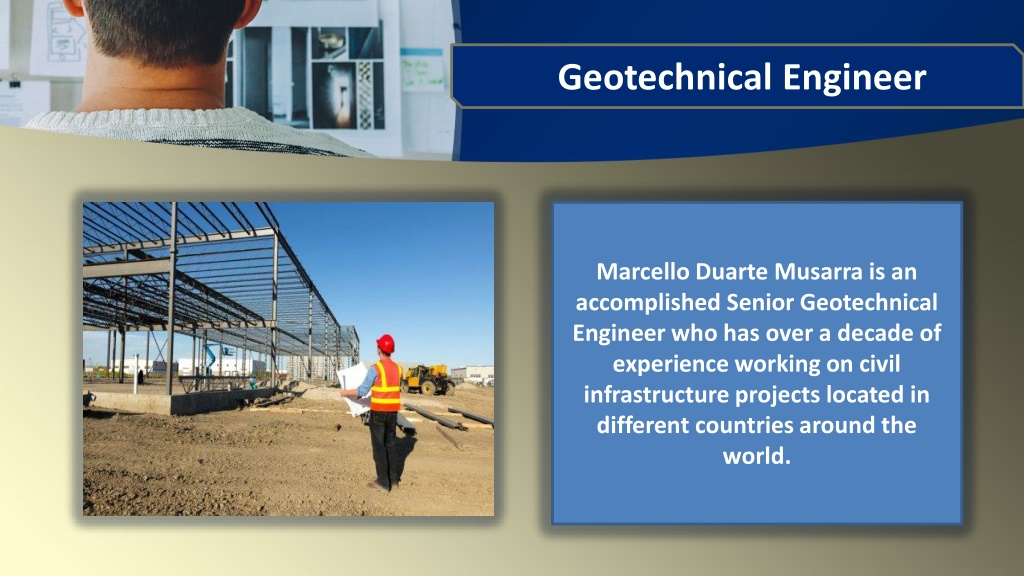 Geotechnical Engineer

Marcello Duarte Musarra is an accomplished Senior Geotechnical Engineer who has over a decade of experience working on civil infrastructure projects located in different countries around the world.